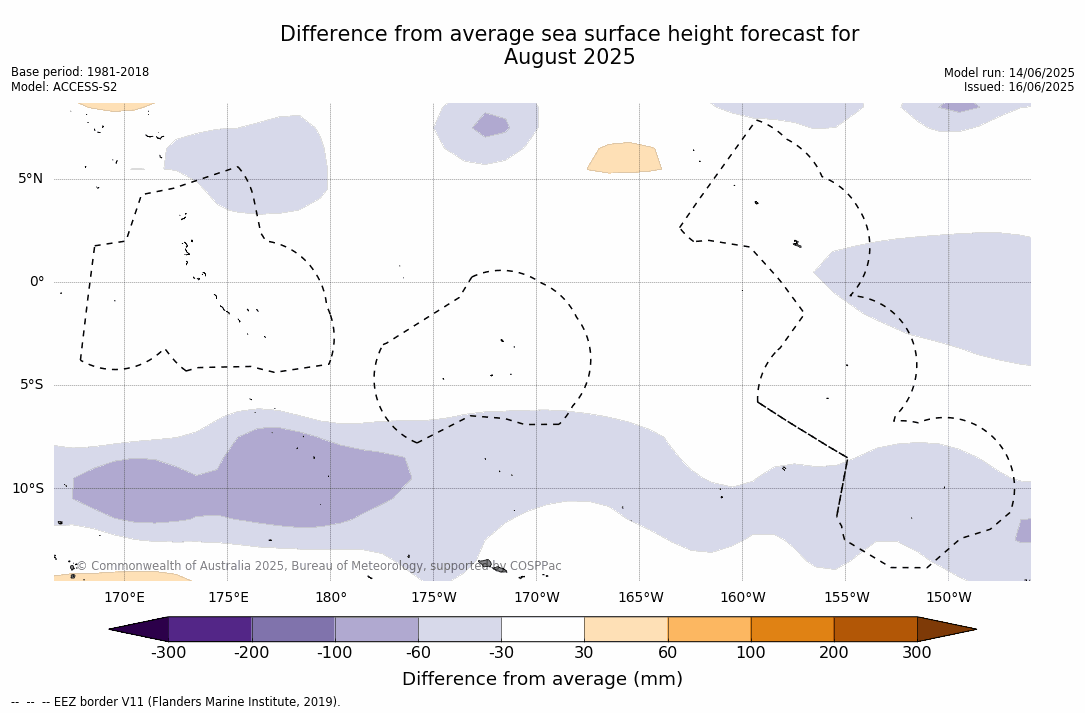 Difference from average sea surface height forecast for August 2025

Base period: 1981-2018
Model: ACCESS-S2

Model run: 14/06/2025
Issued: 16/06/2025

5°N
0°
5°S
10°S

© Commonwealth of Australia 2025, Bureau of Meteorology, supported by COSPPac

170°E 175°E 180° 175°W 170°W 165°W 160°W 155°W 150°W

-300 -200 -100 -60 -30 30 60 100 200 300

Difference from average (mm)

-- -- -- EEZ border V11 (Flanders Marine Institute, 2019).